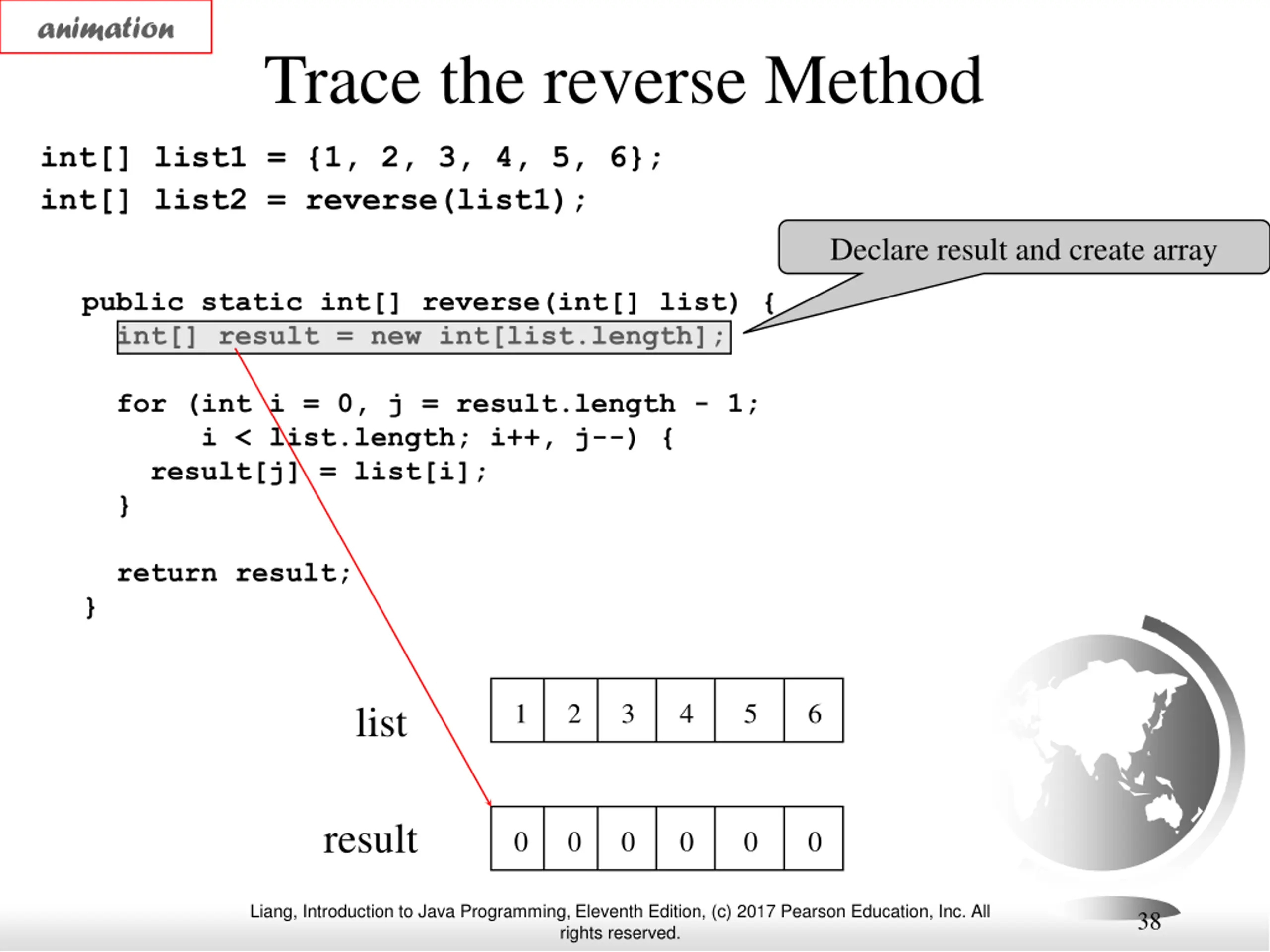 animation

Trace the reverse Method

int[] list1 = {1, 2, 3, 4, 5, 6};
int[] list2 = reverse(list1);

Declare result and create array

public static int[] reverse(int[] list) {
  int[] result = new int[list.length];

  for (int i = 0, j = result.length - 1;
       i < list.length; i++, j--) {
    result[j] = list[i];
  }

  return result;
}

list

| 1 | 2 | 3 | 4 | 5 | 6 |
|---|---|---|---|---|---|

result

| 0 | 0 | 0 | 0 | 0 | 0 |
|---|---|---|---|---|---|

Liang, Introduction to Java Programming, Eleventh Edition, (c) 2017 Pearson Education, Inc. All rights reserved.

38